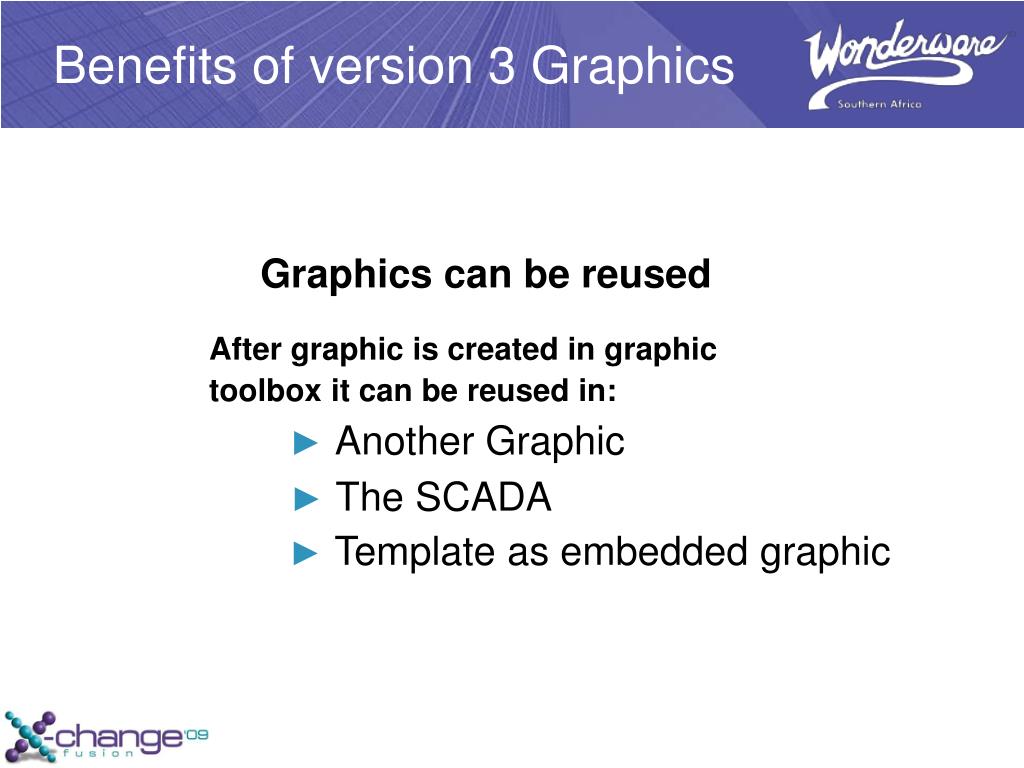 Benefits of version 3 Graphics

Wonderware
Southern Africa

Graphics can be reused

After graphic is created in graphic toolbox it can be reused in:

► Another Graphic
► The SCADA
► Template as embedded graphic

X-change'09
fusion